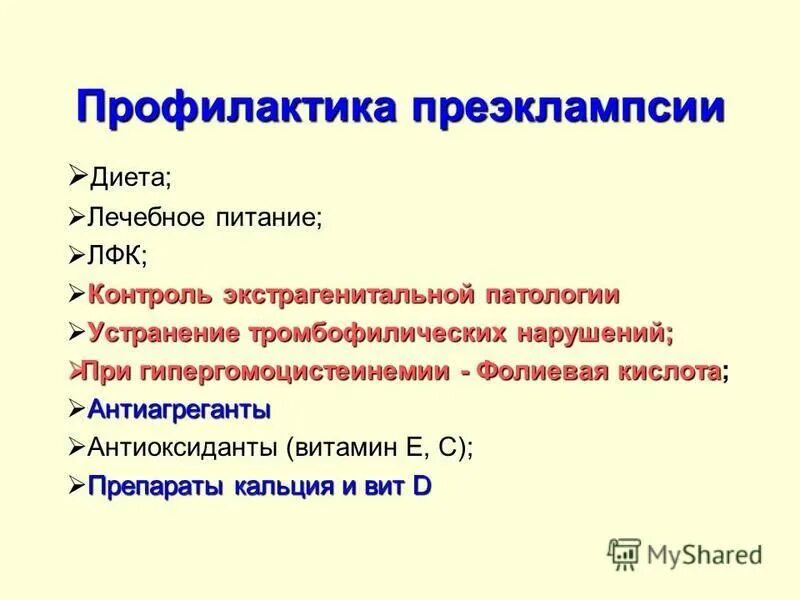 Профилактика преэклампсии

➢Диета;
➢Лечебное питание;
➢ЛФК;
➢Контроль экстрагенитальной патологии
➢Устранение тромбофилических нарушений;
➢При гипергомоцистеинемии - Фолиевая кислота;
➢Антиагреганты
➢Антиоксиданты (витамин Е, С);
➢Препараты кальция и вит D

MyShared